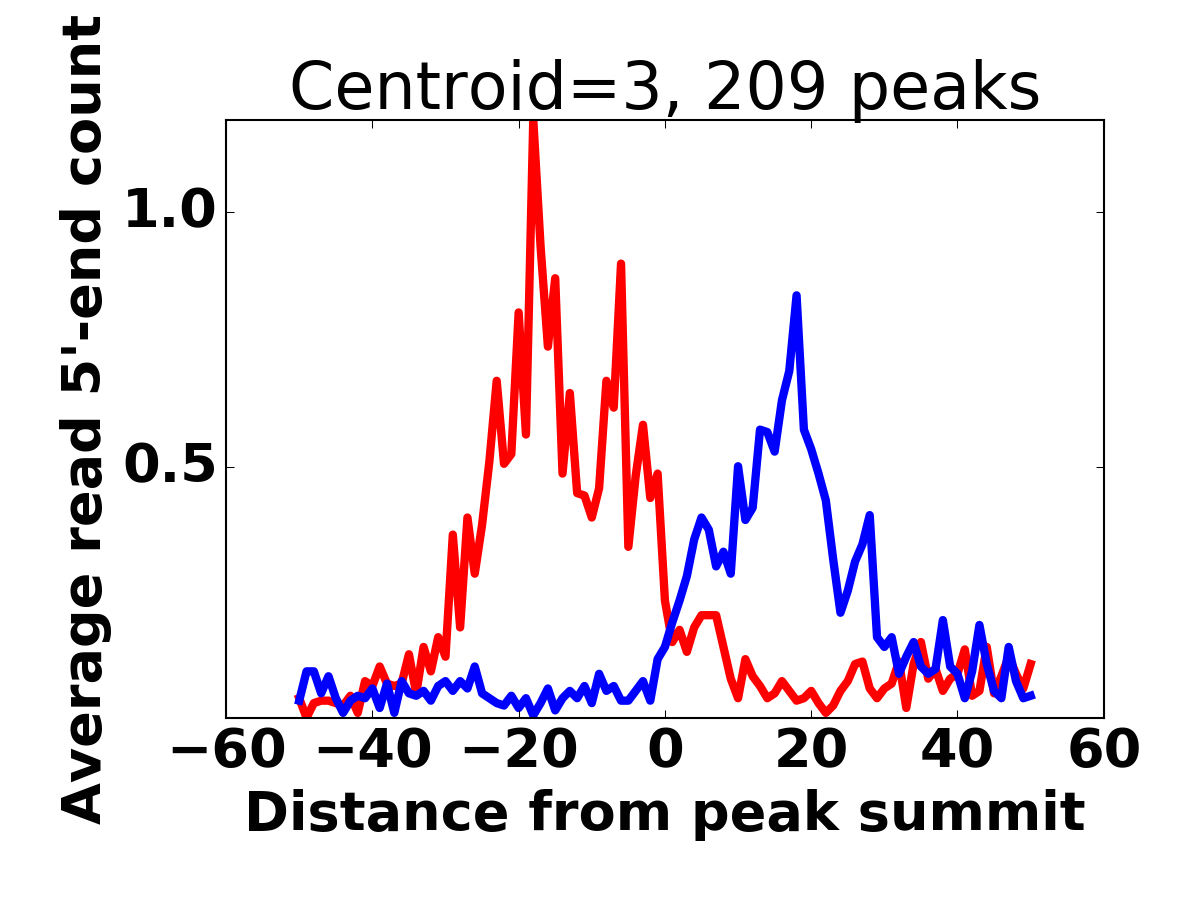 Centroid=3, 209 peaks

Average read 5'-end count

1.0

0.5

−60 −40 −20 0 20 40 60

Distance from peak summit